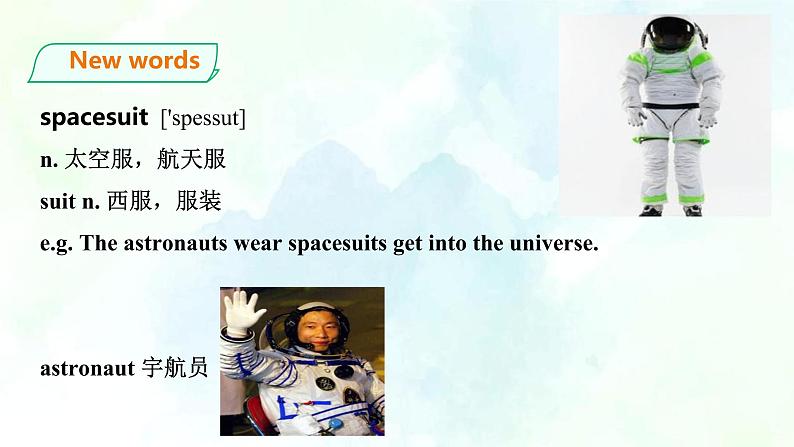 New words

spacesuit ['spessut]

n. 太空服，航天服

suit n. 西服，服装

e.g. The astronauts wear spacesuits get into the universe.

astronaut 宇航员